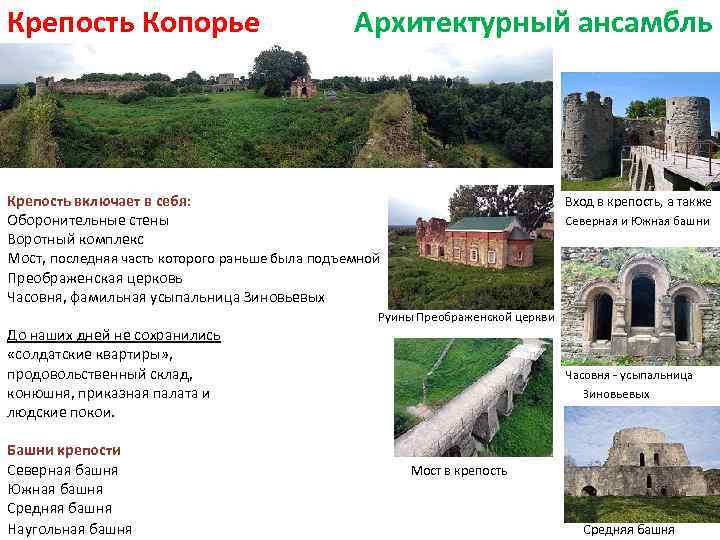 Крепость Копорье

Архитектурный ансамбль

Крепость включает в себя:
Оборонительные стены
Воротный комплекс
Мост, последняя часть которого раньше была подъемной
Преображенская церковь
Часовня, фамильная усыпальница Зиновьевых

До наших дней не сохранились «солдатские квартиры», продовольственный склад, конюшня, приказная палата и людские покои.

Башни крепости
Северная башня
Южная башня
Средняя башня
Наугольная башня

Руины Преображенской церкви

Мост в крепость

Вход в крепость, а также Северная и Южная башни

Часовня - усыпальница Зиновьевых

Средняя башня